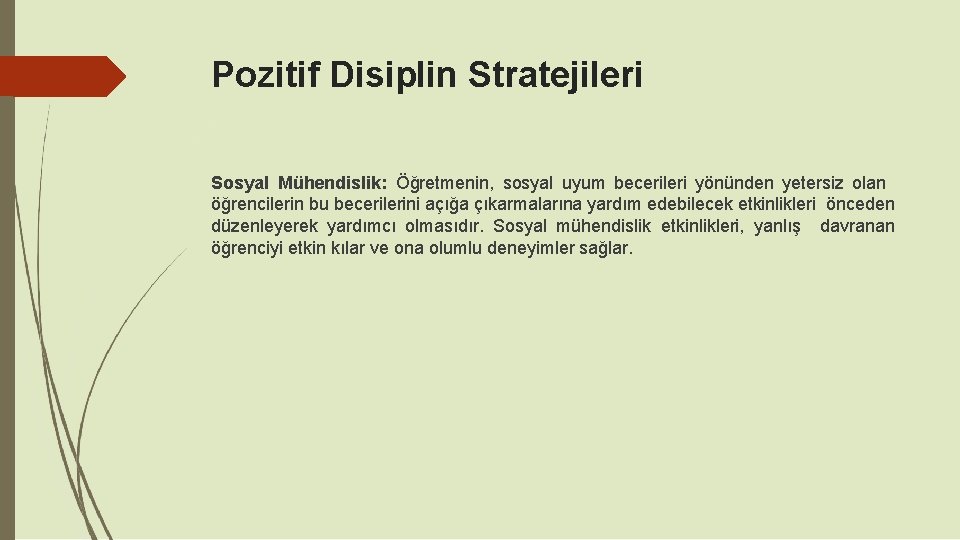 Pozitif Disiplin Stratejileri

Sosyal Mühendislik: Öğretmenin, sosyal uyum becerileri yönünden yetersiz olan öğrencilerin bu becerilerini açığa çıkarmalarına yardım edebilecek etkinlikleri önceden düzenleyerek yardımcı olmasıdır. Sosyal mühendislik etkinlikleri, yanlış davranan öğrenciyi etkin kılar ve ona olumlu deneyimler sağlar.